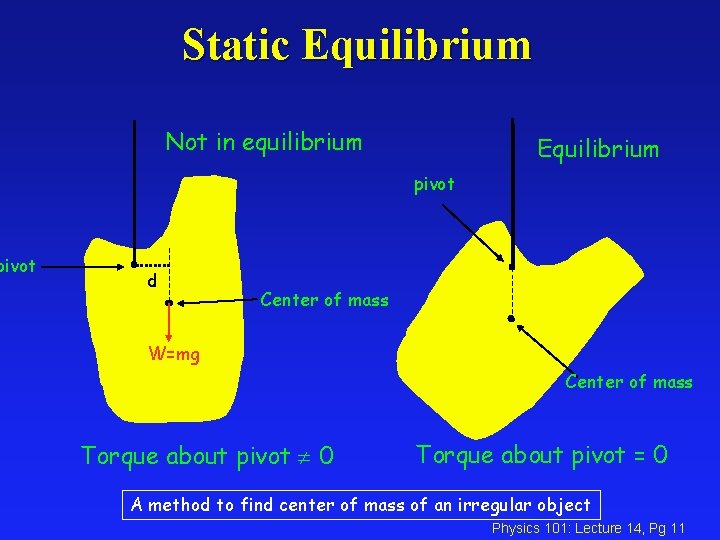 Static Equilibrium

Not in equilibrium

pivot

d

Center of mass

W=mg

Torque about pivot $\neq$ 0

Equilibrium

pivot

Center of mass

Torque about pivot = 0

A method to find center of mass of an irregular object

Physics 101: Lecture 14, Pg 11